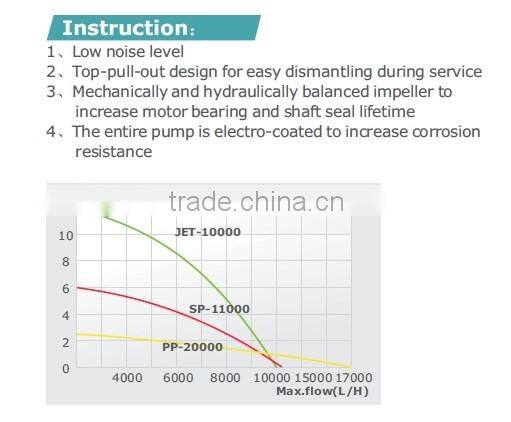 Instruction:

1、Low noise level
2、Top-pull-out design for easy dismantling during service
3、Mechanically and hydraulically balanced impeller to increase motor bearing and shaft seal lifetime
4、The entire pump is electro-coated to increase corrosion resistance

trade.china.cn

10
8
6
4
2
0

JET-10000
SP-11000
PP-20000

4000 6000 8000 10000 15000 17000
Max.flow(L/H)